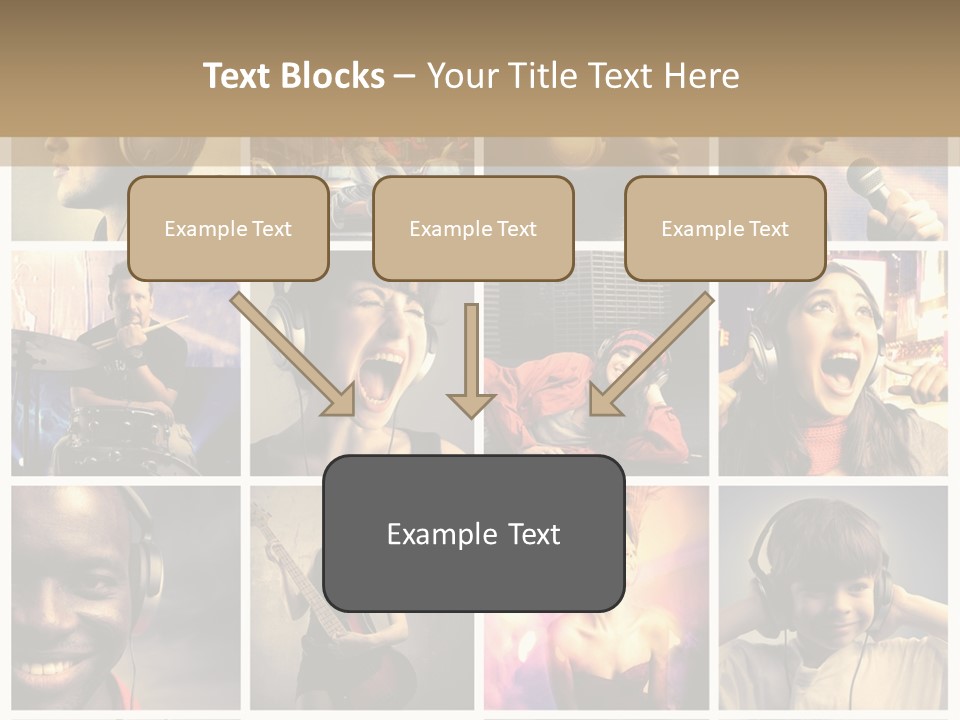 Text Blocks – Your Title Text Here

Example Text

Example Text

Example Text

Example Text